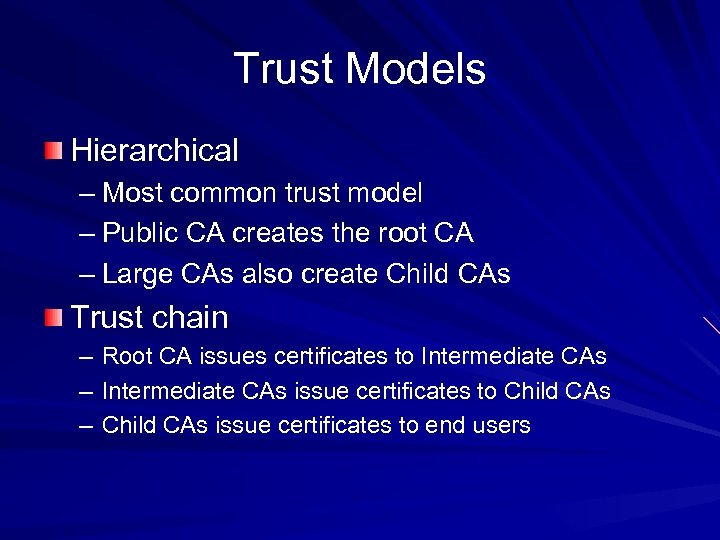 Trust Models

Hierarchical
– Most common trust model
– Public CA creates the root CA
– Large CAs also create Child CAs

Trust chain
– Root CA issues certificates to Intermediate CAs
– Intermediate CAs issue certificates to Child CAs
– Child CAs issue certificates to end users